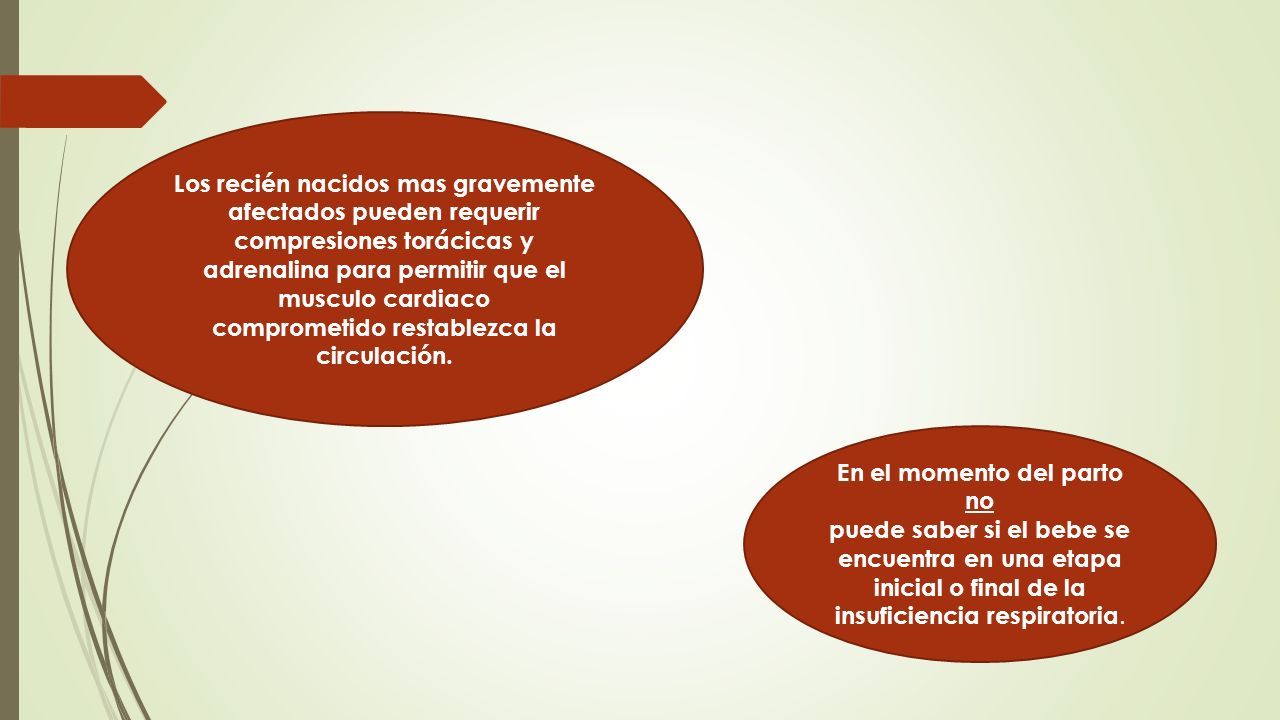 Los recién nacidos mas gravemente afectados pueden requerir compresiones torácicas y adrenalina para permitir que el musculo cardiaco comprometido restablezca la circulación.

En el momento del parto no puede saber si el bebe se encuentra en una etapa inicial o final de la insuficiencia respiratoria.